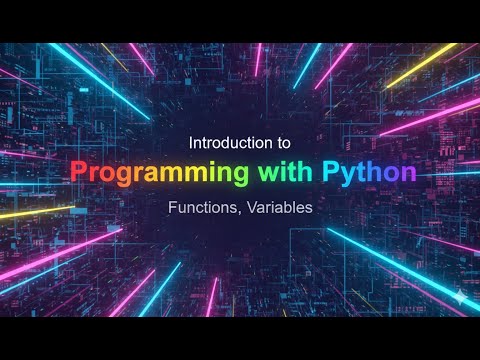 Introduction to
Programming with Python
Functions, Variables